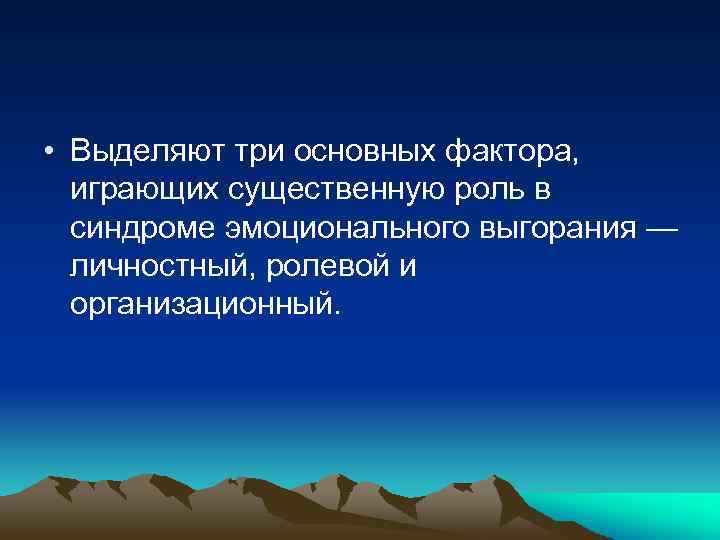 • Выделяют три основных фактора, играющих существенную роль в синдроме эмоционального выгорания — личностный, ролевой и организационный.